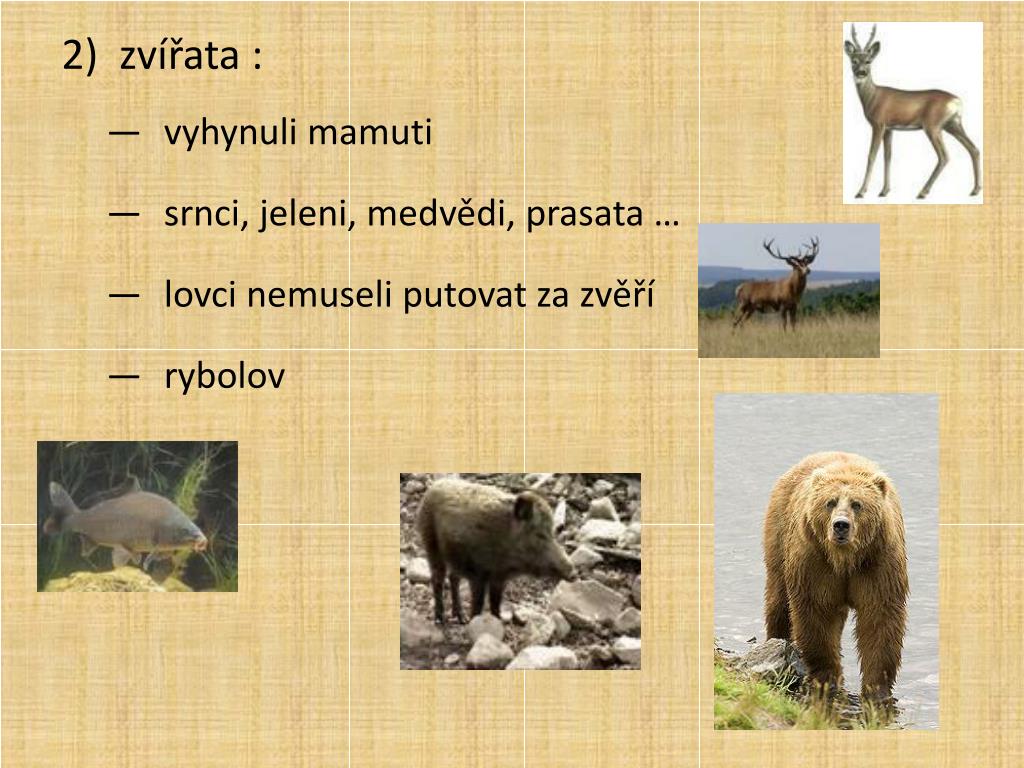 2) zvířata :

— vyhynuli mamuti

— srnci, jeleni, medvědi, prasata …

— lovci nemuseli putovat za zvěří

— rybolov